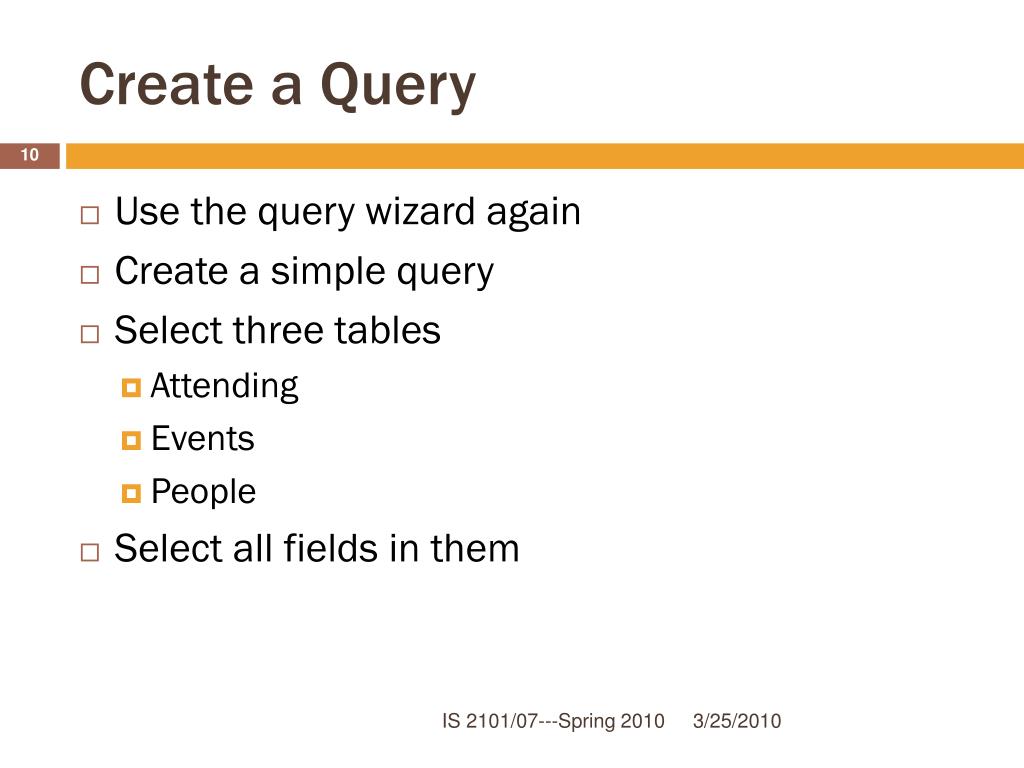 Create a Query

10

Use the query wizard again
Create a simple query
Select three tables
Attending
Events
People
Select all fields in them

IS 2101/07---Spring 2010 3/25/2010